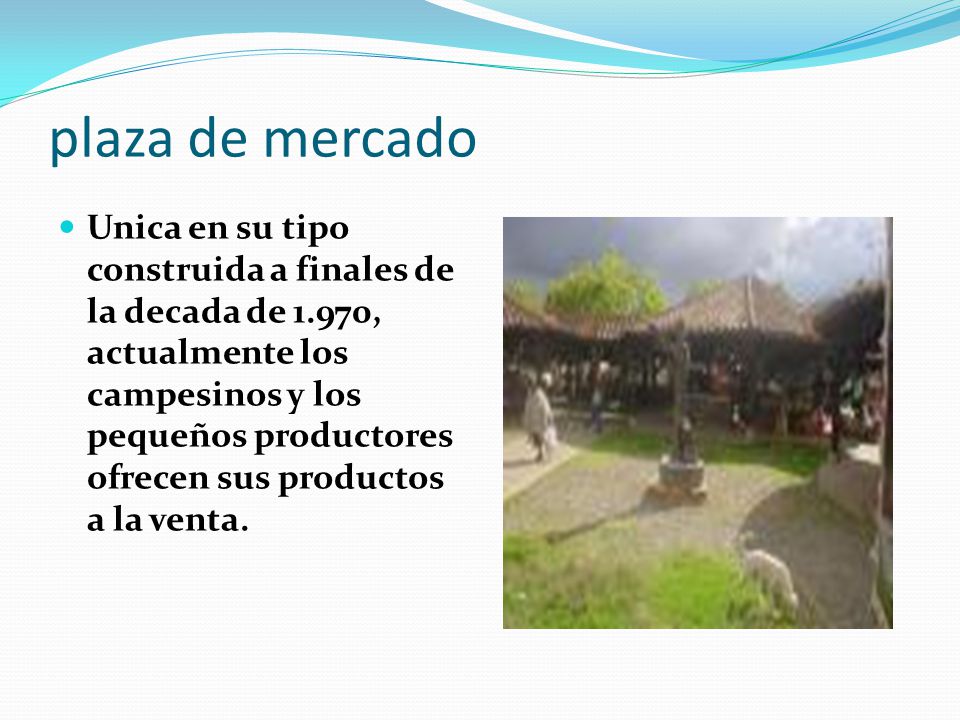 plaza de mercado

Unica en su tipo construida a finales de la decada de 1.970, actualmente los campesinos y los pequeños productores ofrecen sus productos a la venta.